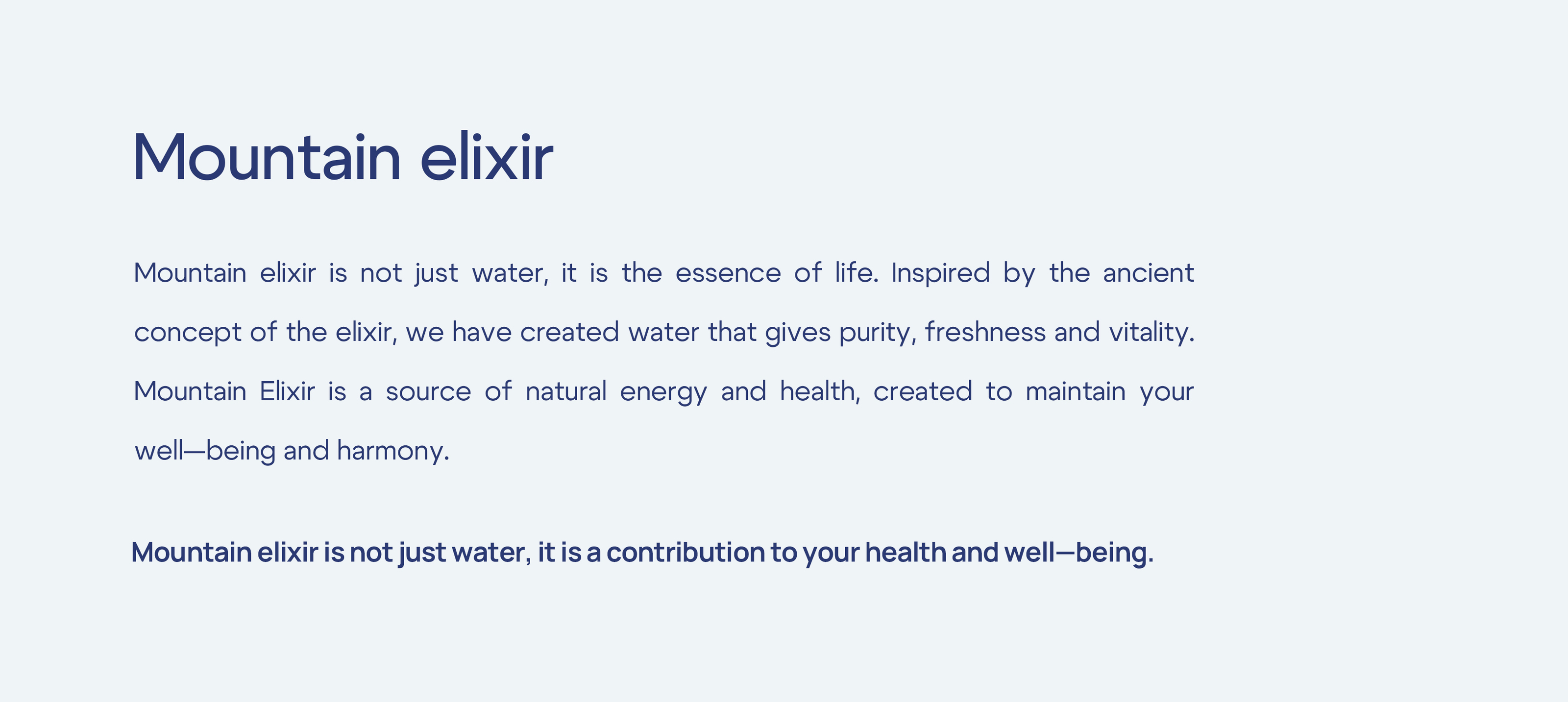 Mountain elixir

Mountain elixir is not just water, it is the essence of life. Inspired by the ancient concept of the elixir, we have created water that gives purity, freshness and vitality. Mountain Elixir is a source of natural energy and health, created to maintain your well—being and harmony.

Mountain elixir is not just water, it is a contribution to your health and well—being.